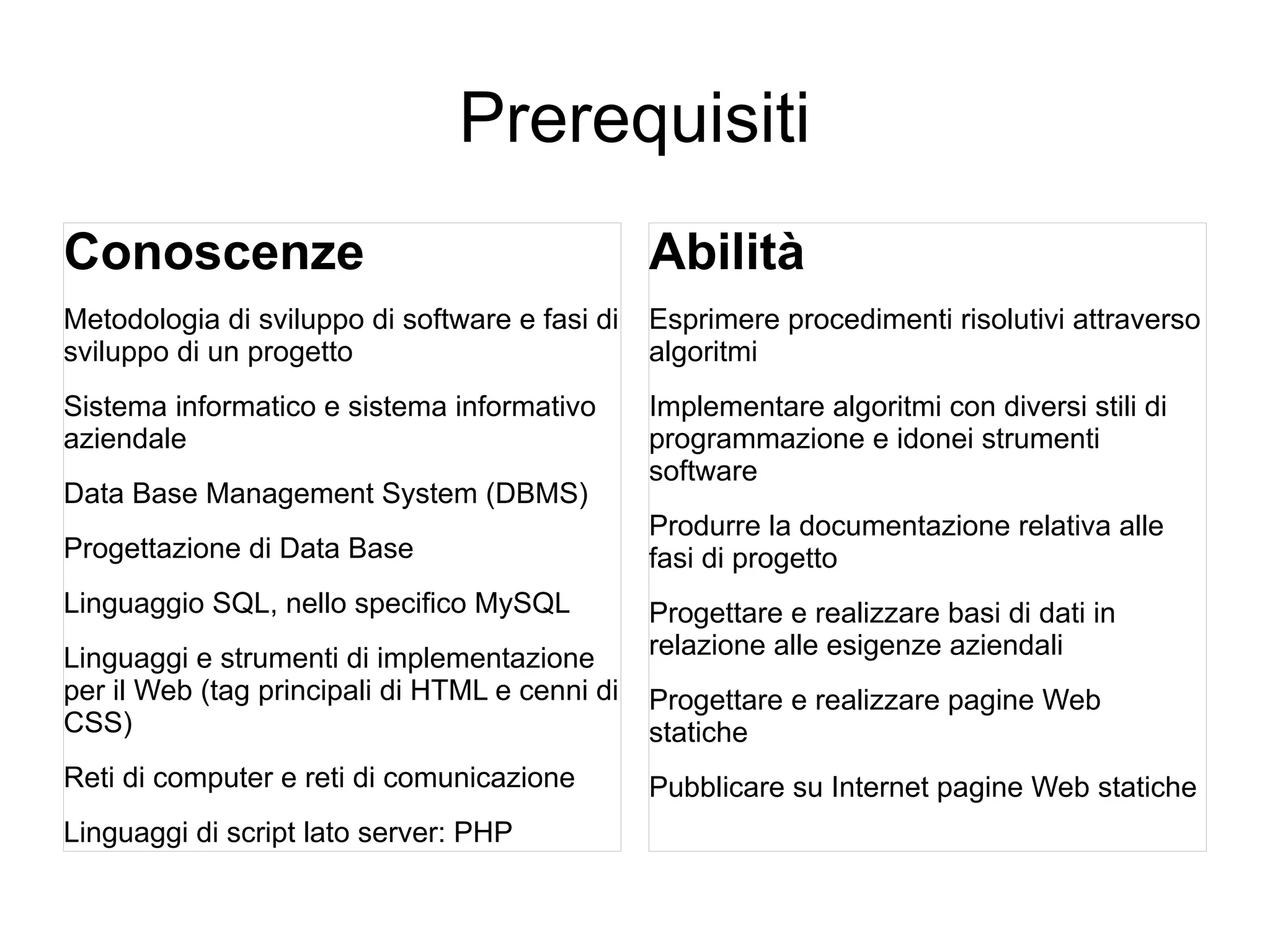 Prerequisiti

Conoscenze

Metodologia di sviluppo di software e fasi di sviluppo di un progetto

Sistema informatico e sistema informativo aziendale

Data Base Management System (DBMS)

Progettazione di Data Base

Linguaggio SQL, nello specifico MySQL

Linguaggi e strumenti di implementazione per il Web (tag principali di HTML e cenni di CSS)

Reti di computer e reti di comunicazione

Linguaggi di script lato server: PHP

Abilità

Esprimere procedimenti risolutivi attraverso algoritmi

Implementare algoritmi con diversi stili di programmazione e idonei strumenti software

Produrre la documentazione relativa alle fasi di progetto

Progettare e realizzare basi di dati in relazione alle esigenze aziendali

Progettare e realizzare pagine Web statiche

Pubblicare su Internet pagine Web statiche